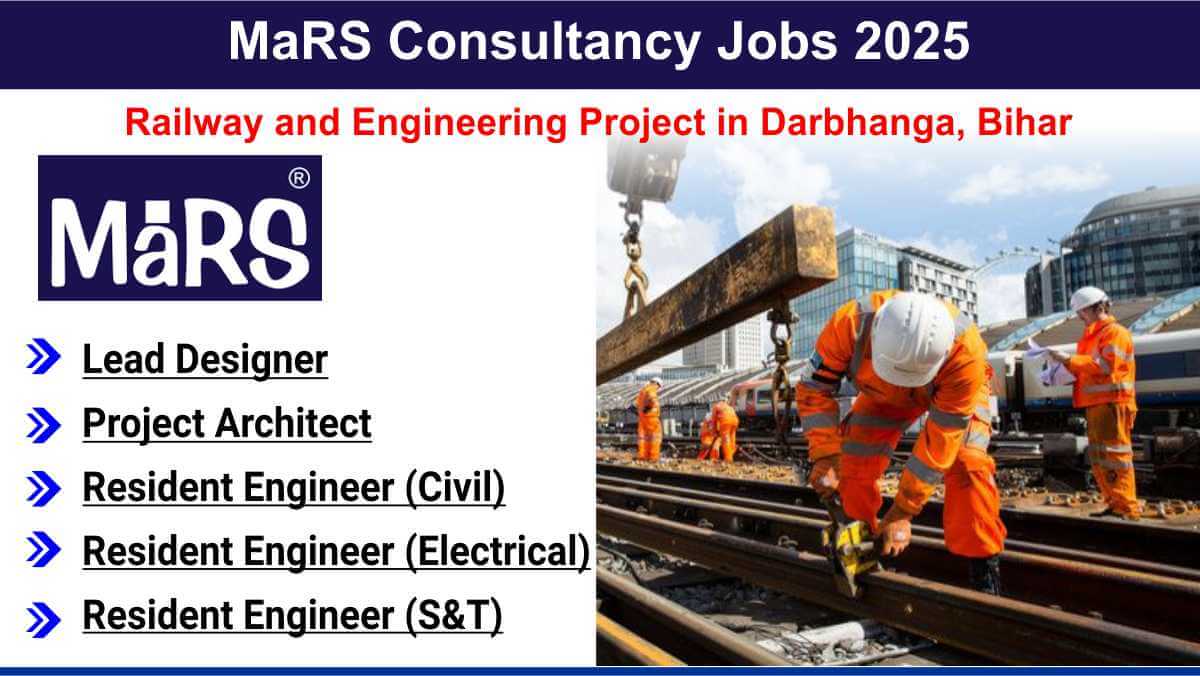 MaRS Consultancy Jobs 2025

Railway and Engineering Project in Darbhanga, Bihar

MaRS ®

Lead Designer

Project Architect

Resident Engineer (Civil)

Resident Engineer (Electrical)

Resident Engineer (S&T)